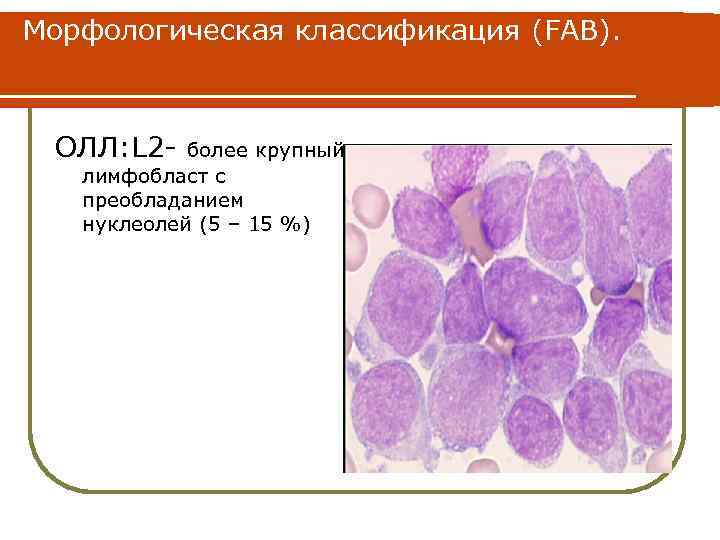 Морфологическая классификация (FAB).

ОЛЛ:L2- более крупный лимфобласт с преобладанием нуклеолей (5 – 15 %)